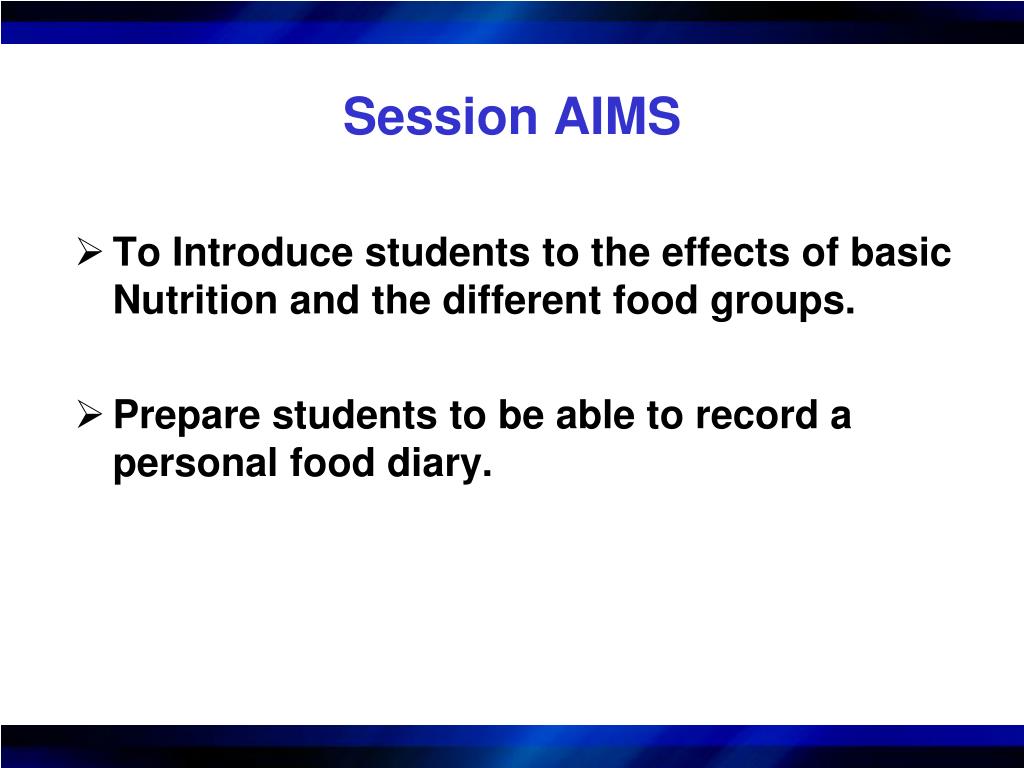 Session AIMS

➢ To Introduce students to the effects of basic Nutrition and the different food groups.

➢ Prepare students to be able to record a personal food diary.